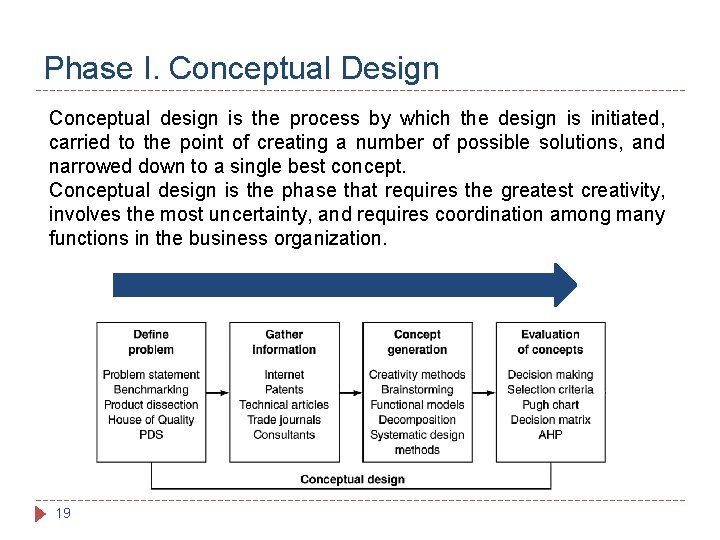 Phase I. Conceptual Design

Conceptual design is the process by which the design is initiated, carried to the point of creating a number of possible solutions, and narrowed down to a single best concept.
Conceptual design is the phase that requires the greatest creativity, involves the most uncertainty, and requires coordination among many functions in the business organization.

Define problem
Problem statement
Benchmarking
Product dissection
House of Quality
PDS

Gather information
Internet
Patents
Technical articles
Trade journals
Consultants

Concept generation
Creativity methods
Brainstorming
Functional models
Decomposition
Systematic design methods

Evaluation of concepts
Decision making
Selection criteria
Pugh chart
Decision matrix
AHP

Conceptual design

19